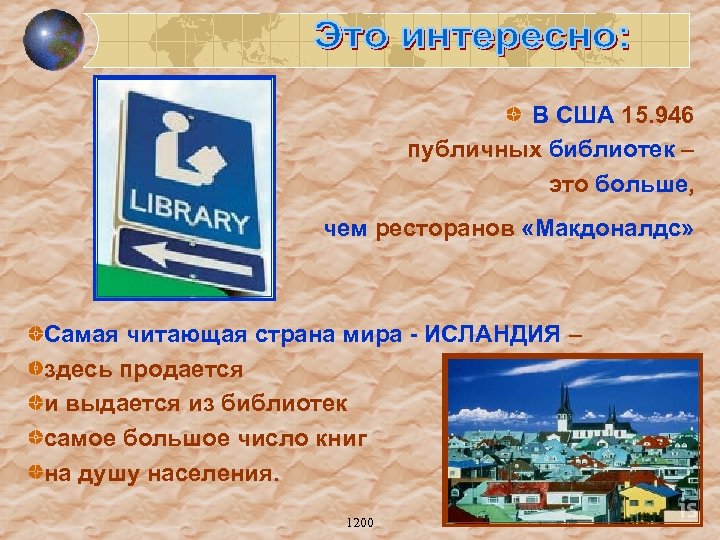 Это интересно:

LIBRARY

В США 15.946 публичных библиотек – это больше, чем ресторанов «Макдоналдс»

Самая читающая страна мира - ИСЛАНДИЯ –
здесь продается
и выдается из библиотек
самое большое число книг
на душу населения.

1200